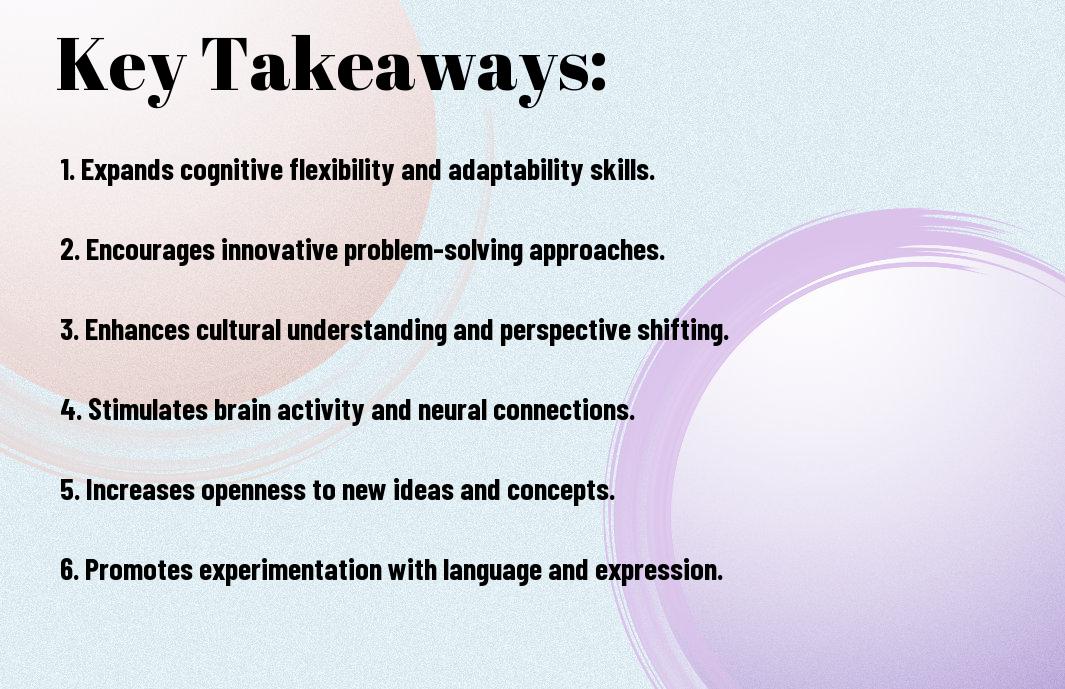 Key Takeaways:

1. Expands cognitive flexibility and adaptability skills.

2. Encourages innovative problem-solving approaches.

3. Enhances cultural understanding and perspective shifting.

4. Stimulates brain activity and neural connections.

5. Increases openness to new ideas and concepts.

6. Promotes experimentation with language and expression.